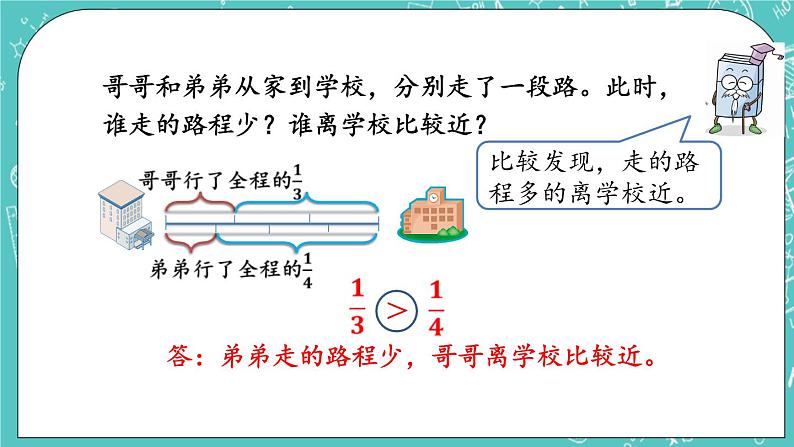 哥哥和弟弟从家到学校，分别走了一段路。此时，谁走的路程少？谁离学校比较近？

比较发现，走的路程多的离学校近。

哥哥行了全程的$\frac{1}{3}$

弟弟行了全程的$\frac{1}{4}$

$\frac{1}{3} > \frac{1}{4}$

答：弟弟走的路程少，哥哥离学校比较近。